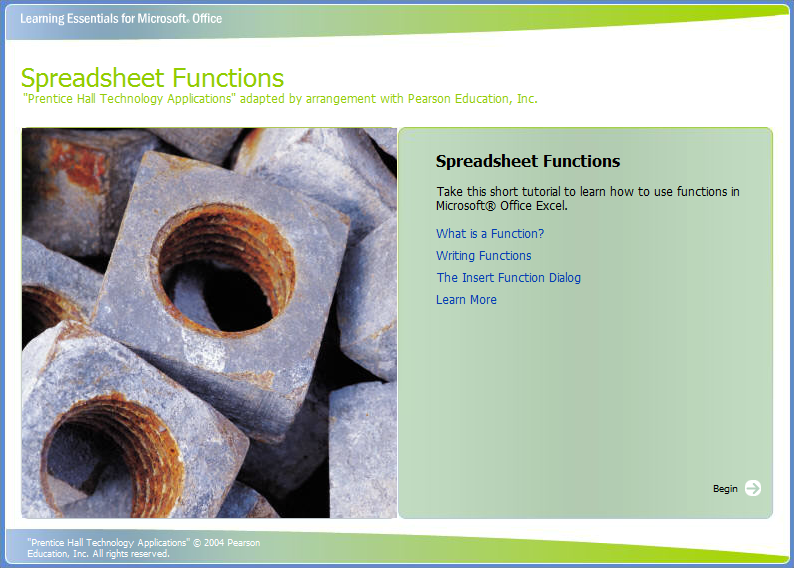 Learning Essentials for Microsoft® Office

Spreadsheet Functions
"Prentice Hall Technology Applications" adapted by arrangement with Pearson Education, Inc.

Spreadsheet Functions

Take this short tutorial to learn how to use functions in Microsoft® Office Excel.

What is a Function?

Writing Functions

The Insert Function Dialog

Learn More

Begin

"Prentice Hall Technology Applications" © 2004 Pearson Education, Inc. All rights reserved.